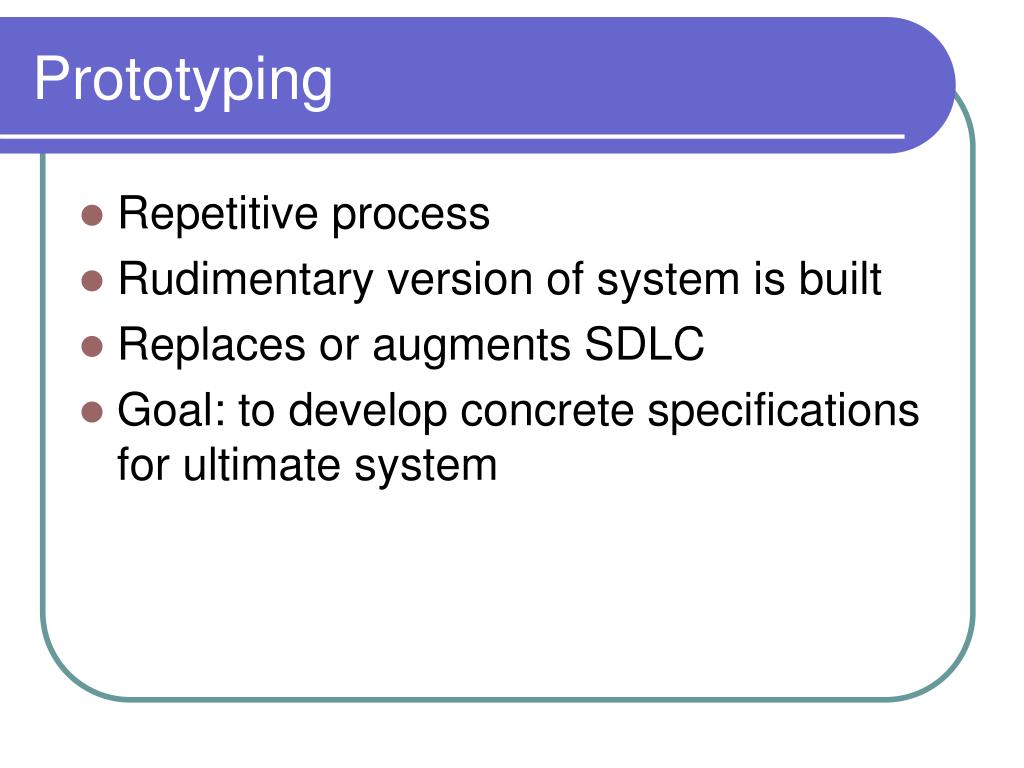 Prototyping

- Repetitive process
- Rudimentary version of system is built
- Replaces or augments SDLC
- Goal: to develop concrete specifications for ultimate system